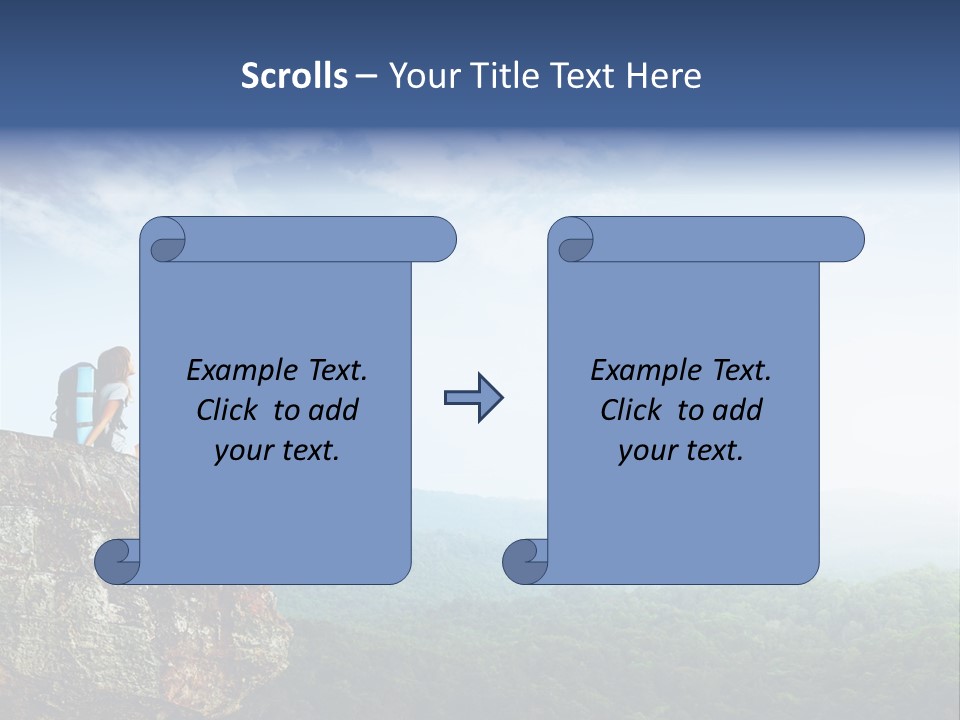 Scrolls – Your Title Text Here

Example Text.
Click to add
your text.

Example Text.
Click to add
your text.